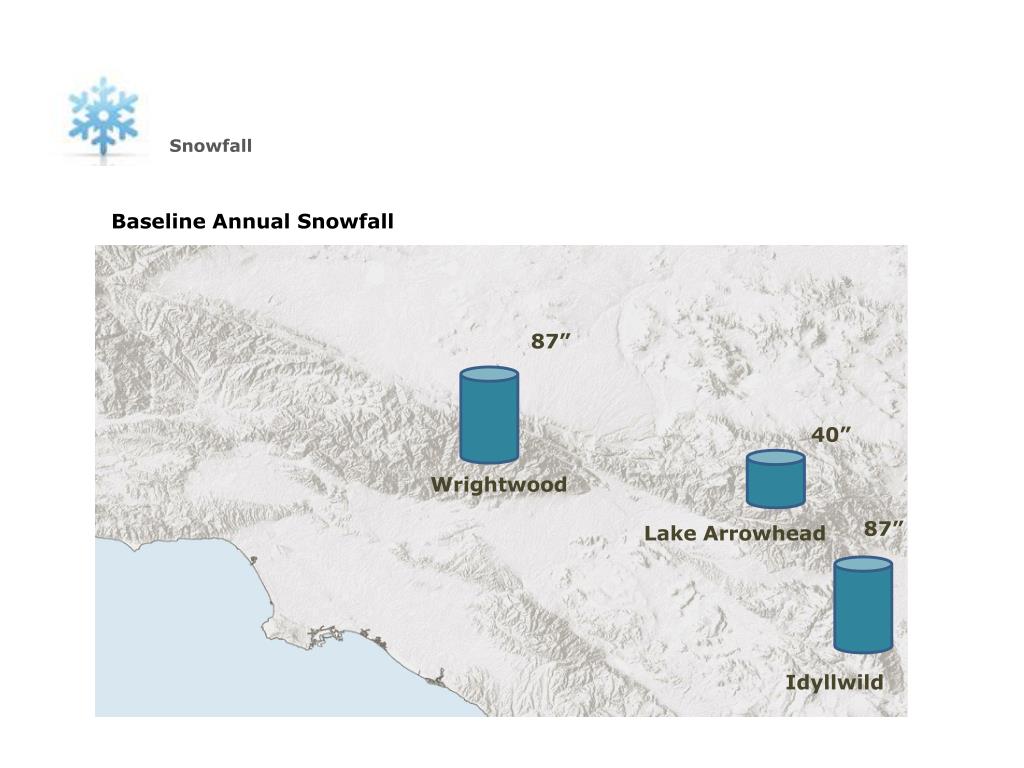 Snowfall

Baseline Annual Snowfall

87”

Wrightwood

40”

Lake Arrowhead

87”

Idyllwild